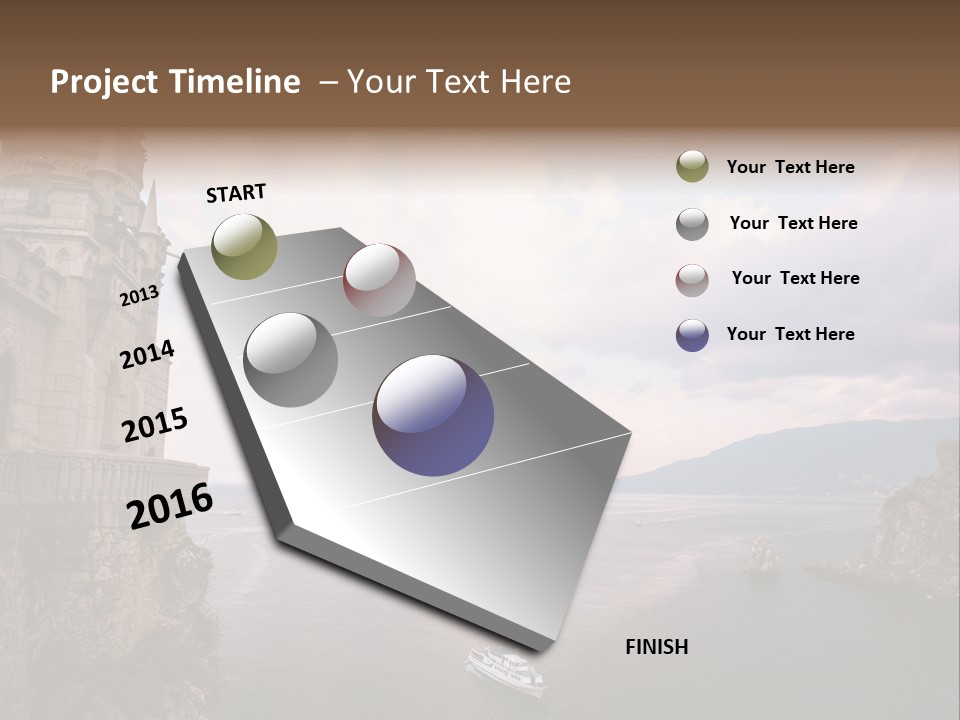 Project Timeline – Your Text Here

START

2013

2014

2015

2016

FINISH

Your Text Here

Your Text Here

Your Text Here

Your Text Here